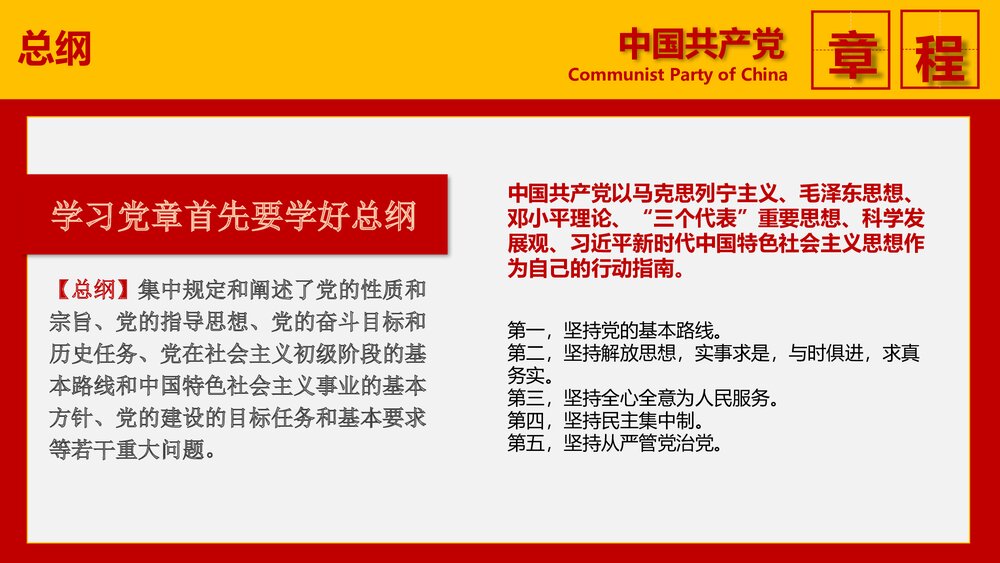 总纲

中国共产党
Communist Party of China

章 程

学习党章首先要学好总纲

【总纲】集中规定和阐述了党的性质和宗旨、党的指导思想、党的奋斗目标和历史任务、党在社会主义初级阶段的基本路线和中国特色社会主义事业的基本方针、党的建设的目标任务和基本要求等若干重大问题。

中国共产党以马克思列宁主义、毛泽东思想、邓小平理论、“三个代表”重要思想、科学发展观、习近平新时代中国特色社会主义思想作为自己的行动指南。

第一，坚持党的基本路线。
第二，坚持解放思想，实事求是，与时俱进，求真务实。
第三，坚持全心全意为人民服务。
第四，坚持民主集中制。
第五，坚持从严管党治党。